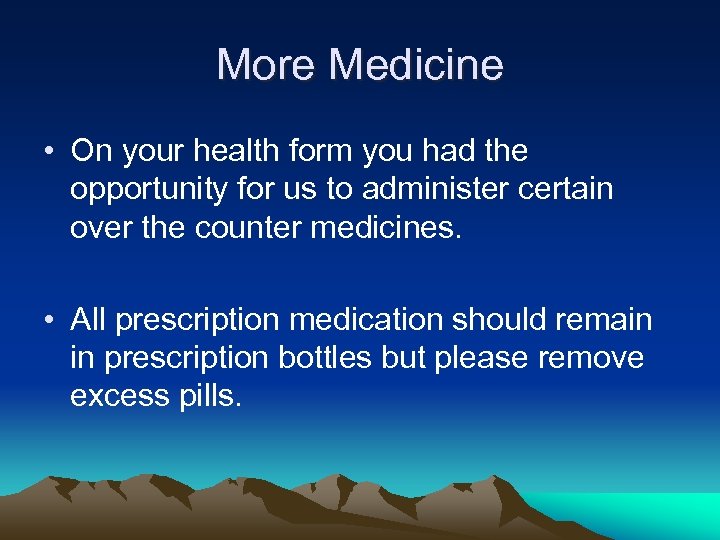 More Medicine

• On your health form you had the opportunity for us to administer certain over the counter medicines.

• All prescription medication should remain in prescription bottles but please remove excess pills.